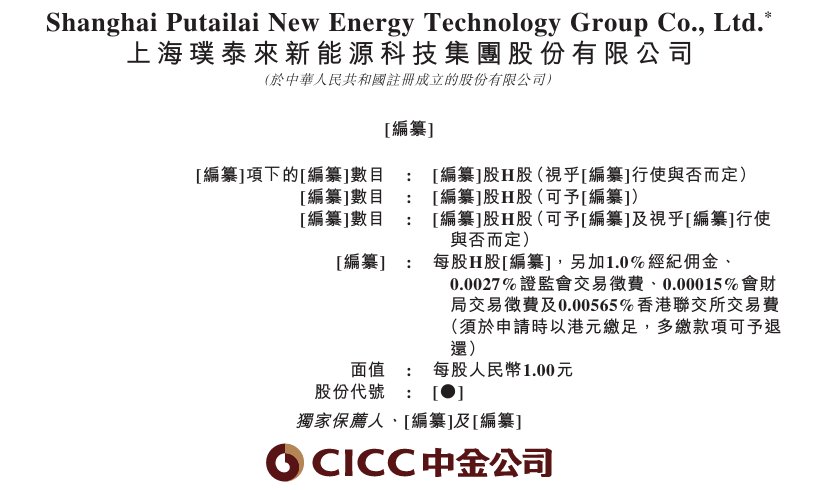 Shanghai Putailai New Energy Technology Group Co., Ltd.*
上海璞泰來新能源科技集團股份有限公司
(於中華人民共和國註冊成立的股份有限公司)

[編纂]

[編纂]項下的[編纂]數目 : [編纂]股H股(視乎[編纂]行使與否而定)
[編纂]數目 : [編纂]股H股(可予[編纂])
[編纂]數目 : [編纂]股H股(可予[編纂]及視乎[編纂]行使與否而定)
[編纂] : 每股H股[編纂],另加1.0%經紀佣金、0.0027%證監會交易徵費、0.00015%會財局交易徵費及0.00565%香港聯交所交易費(須於申請時以港元繳足,多繳款項可予退還)
面值 : 每股人民幣1.00元
股份代號 : [●]

獨家保薦人、[編纂]及[編纂]

CICC中金公司